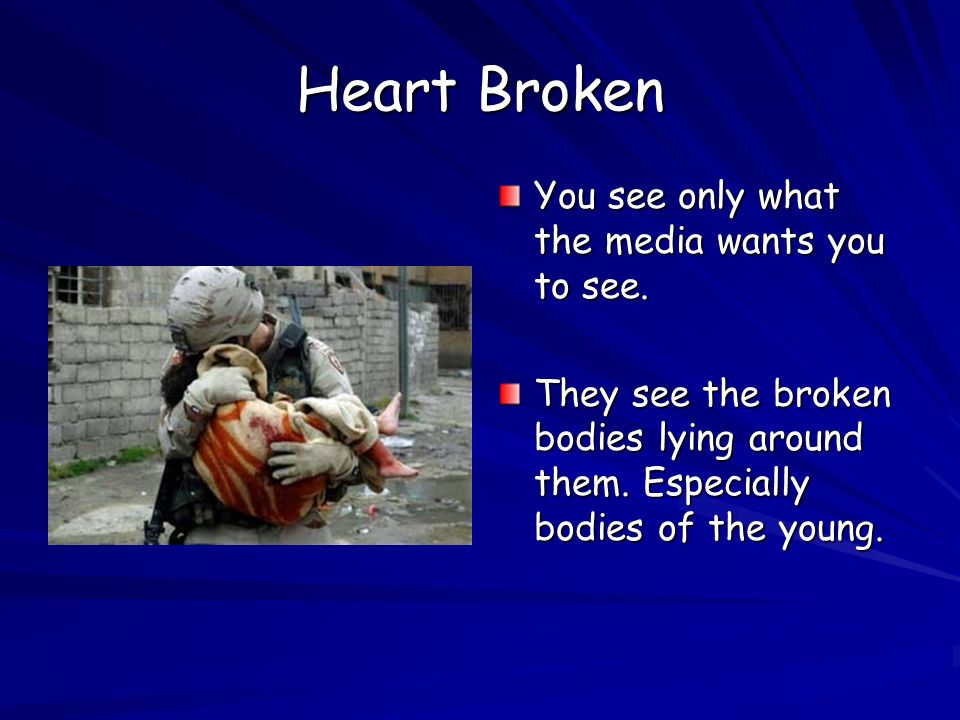 Heart Broken

You see only what the media wants you to see.

They see the broken bodies lying around them. Especially bodies of the young.